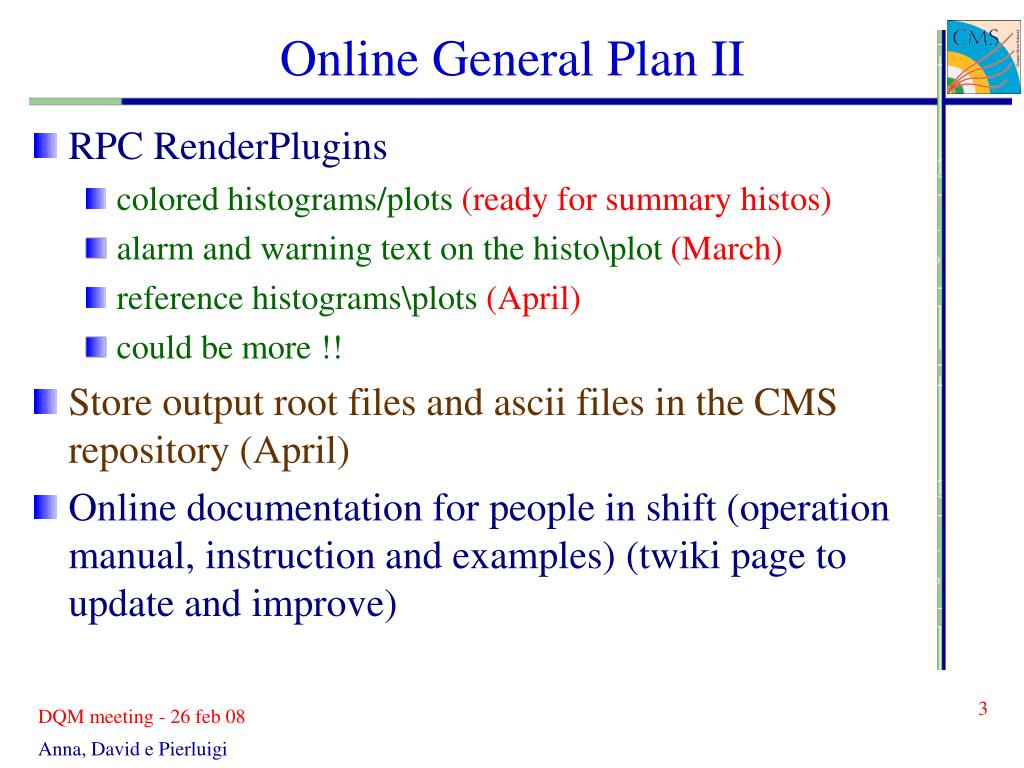 Online General Plan II

CMS

RPC RenderPlugins

colored histograms/plots (ready for summary histos)

alarm and warning text on the histo\plot (March)

reference histograms\plots (April)

could be more !!

Store output root files and ascii files in the CMS repository (April)

Online documentation for people in shift (operation manual, instruction and examples) (twiki page to update and improve)

DQM meeting - 26 feb 08

Anna, David e Pierluigi

3